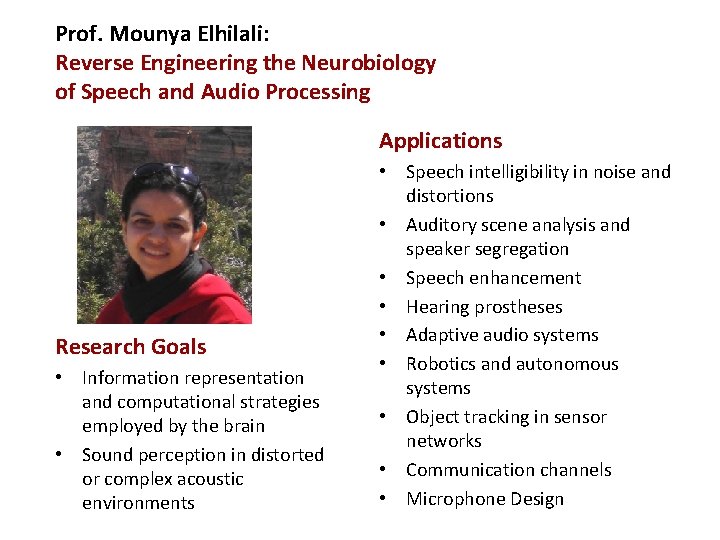 Prof. Mounya Elhilali:
Reverse Engineering the Neurobiology of Speech and Audio Processing

Research Goals
• Information representation and computational strategies employed by the brain
• Sound perception in distorted or complex acoustic environments

Applications
• Speech intelligibility in noise and distortions
• Auditory scene analysis and speaker segregation
• Speech enhancement
• Hearing prostheses
• Adaptive audio systems
• Robotics and autonomous systems
• Object tracking in sensor networks
• Communication channels
• Microphone Design